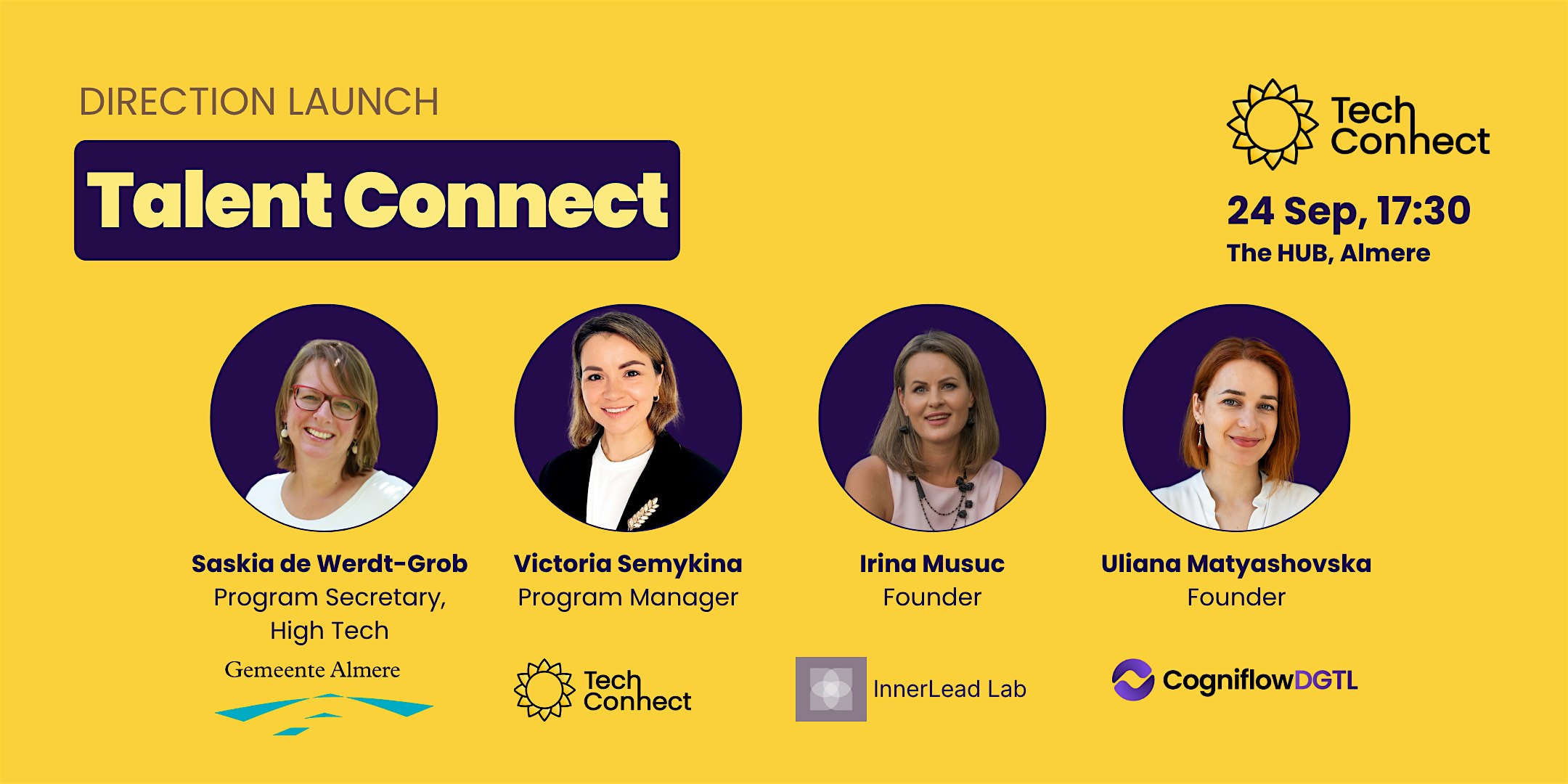 DIRECTION LAUNCH

Talent Connect

Tech Connect

24 Sep, 17:30
The HUB, Almere

Saskia de Werdt-Grob
Program Secretary, High Tech

Gemeente Almere

Victoria Semykina
Program Manager

Tech Connect

Irina Musuc
Founder

InnerLead Lab

Uliana Matyashovska
Founder

CogniflowDGTL